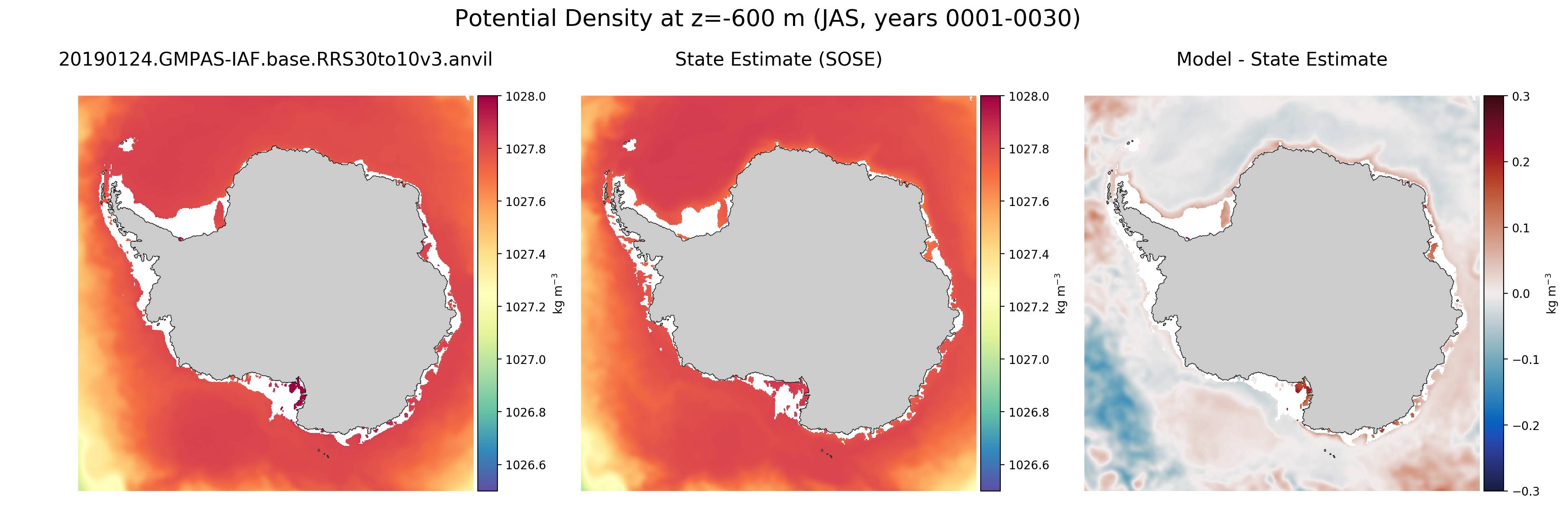 Potential Density at z=-600 m (JAS, years 0001-0030)

20190124.GMPAS-IAF.base.RRS30to10v3.anvil

1028.0
1027.8
1027.6
1027.4
1027.2
1027.0
1026.8
1026.6
kg m$^{-3}$

State Estimate (SOSE)

1028.0
1027.8
1027.6
1027.4
1027.2
1027.0
1026.8
1026.6
kg m$^{-3}$

Model - State Estimate

0.3
0.2
0.1
0.0
−0.1
−0.2
−0.3
kg m$^{-3}$